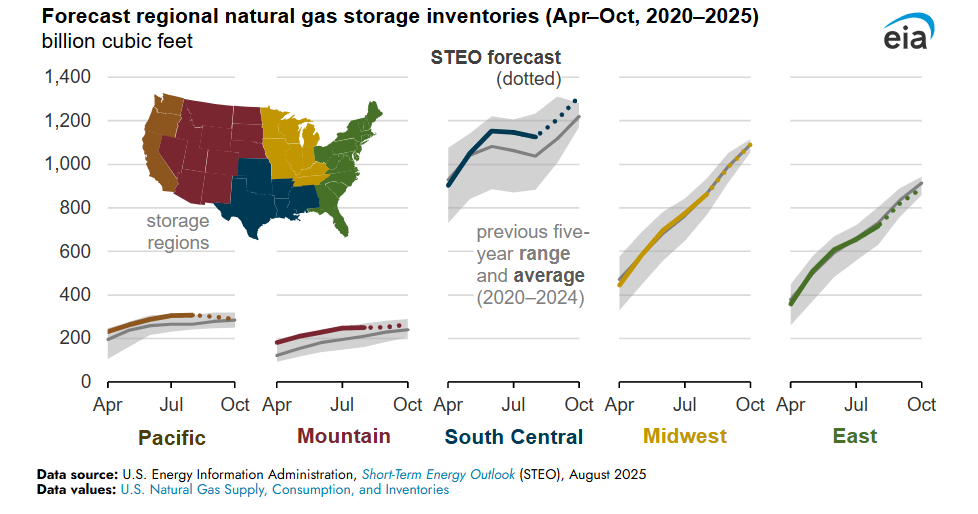 Forecast regional natural gas storage inventories (Apr–Oct, 2020–2025)
billion cubic feet

eia

1,400
1,200
1,000
800
600
400
200
0

storage regions

STEO forecast (dotted)

previous five-year range and average (2020–2024)

Apr Jul Oct
Pacific

Apr Jul Oct
Mountain

Apr Jul Oct
South Central

Apr Jul Oct
Midwest

Apr Jul Oct
East

Data source: U.S. Energy Information Administration, Short-Term Energy Outlook (STEO), August 2025
Data values: U.S. Natural Gas Supply, Consumption, and Inventories